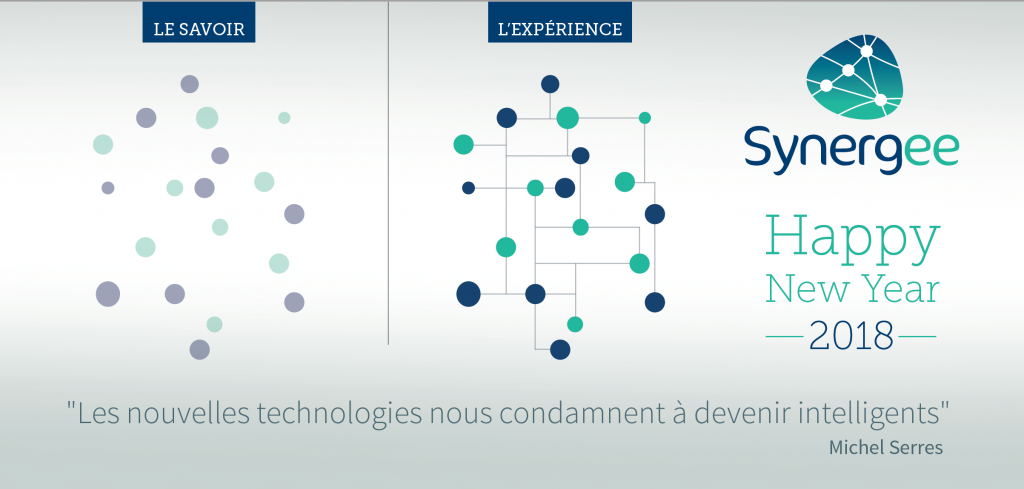 LE SAVOIR

L'EXPÉRIENCE

Synergee

Happy
New Year
2018

"Les nouvelles technologies nous condamnent à devenir intelligents"
Michel Serres